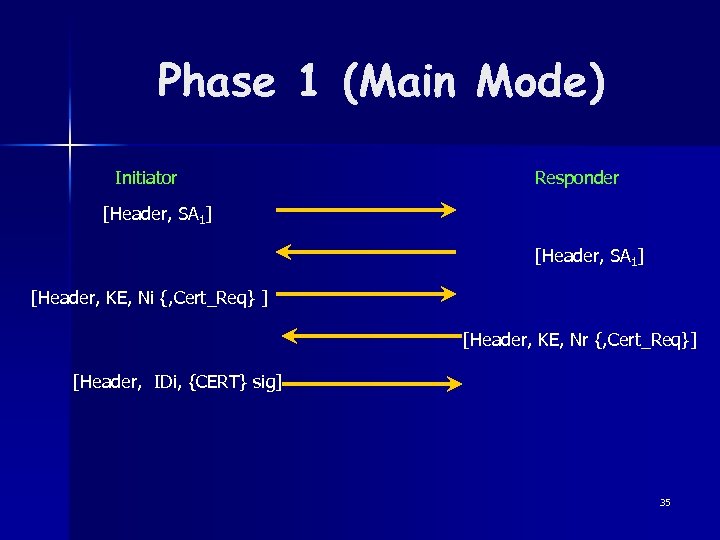 Phase 1 (Main Mode)

Initiator

Responder

[Header, $SA_1$]

[Header, $SA_1$]

[Header, KE, Ni {,Cert_Req} ]

[Header, KE, Nr {,Cert_Req}]

[Header, IDi, {CERT} sig]

35